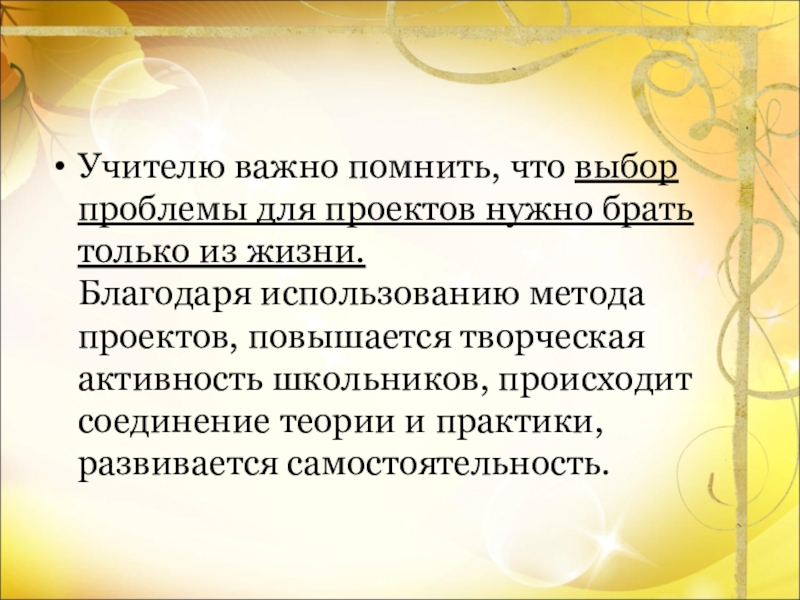 • Учителю важно помнить, что выбор проблемы для проектов нужно брать только из жизни.
Благодаря использованию метода проектов, повышается творческая активность школьников, происходит соединение теории и практики, развивается самостоятельность.